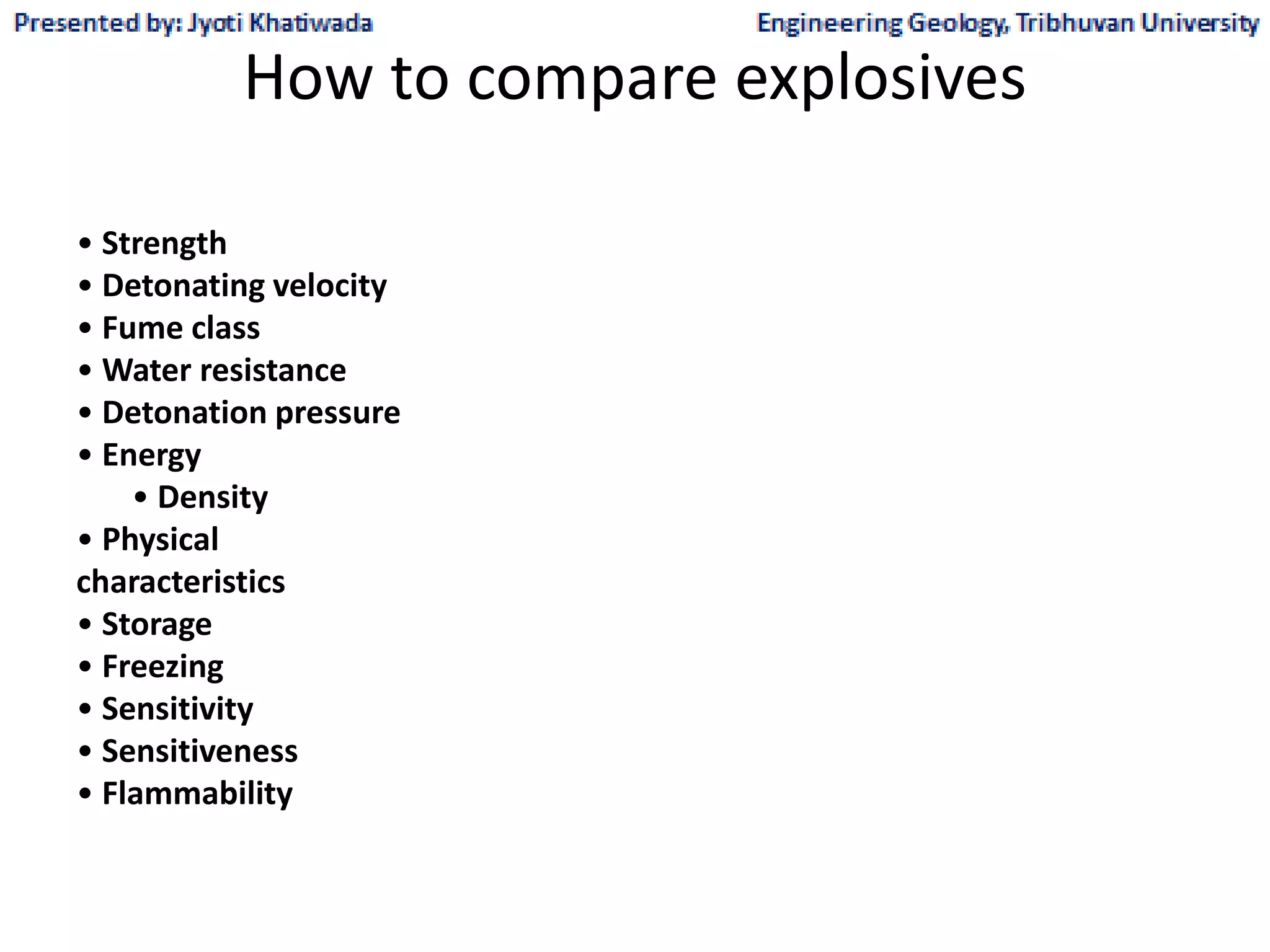 Presented by: Jyoti Khatiwada

Engineering Geology, Tribhuvan University

How to compare explosives

• Strength
• Detonating velocity
• Fume class
• Water resistance
• Detonation pressure
• Energy
 • Density
• Physical characteristics
• Storage
• Freezing
• Sensitivity
• Sensitiveness
• Flammability